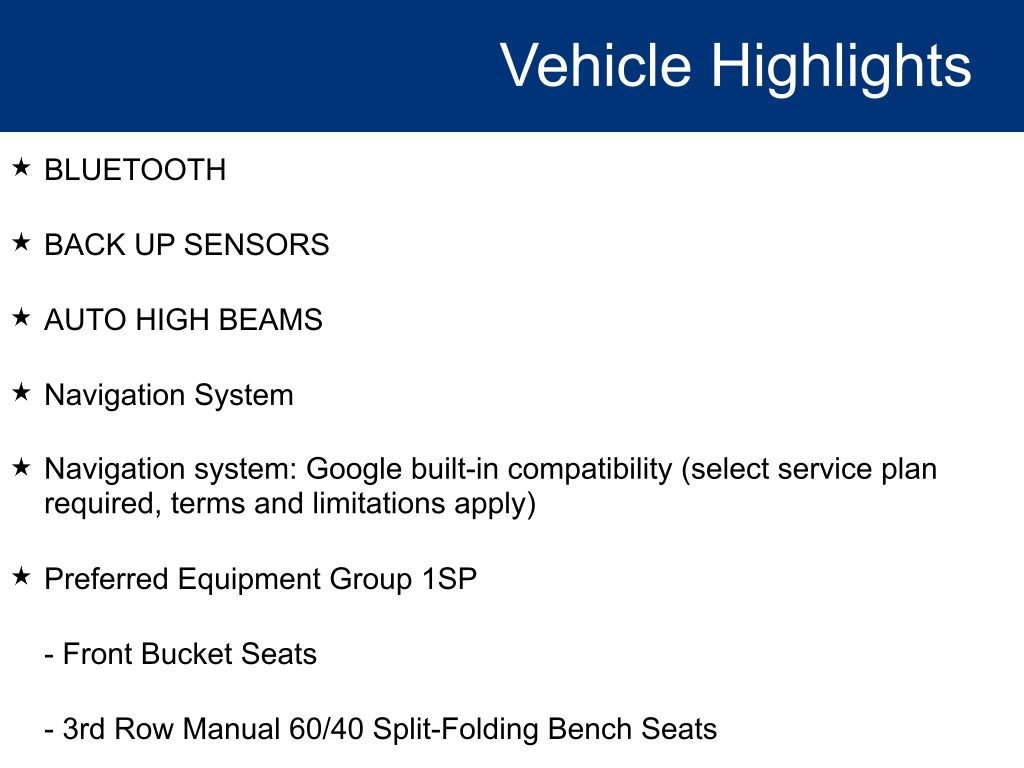 Vehicle Highlights

★ BLUETOOTH

★ BACK UP SENSORS

★ AUTO HIGH BEAMS

★ Navigation System

★ Navigation system: Google built-in compatibility (select service plan required, terms and limitations apply)

★ Preferred Equipment Group 1SP

- Front Bucket Seats

- 3rd Row Manual 60/40 Split-Folding Bench Seats